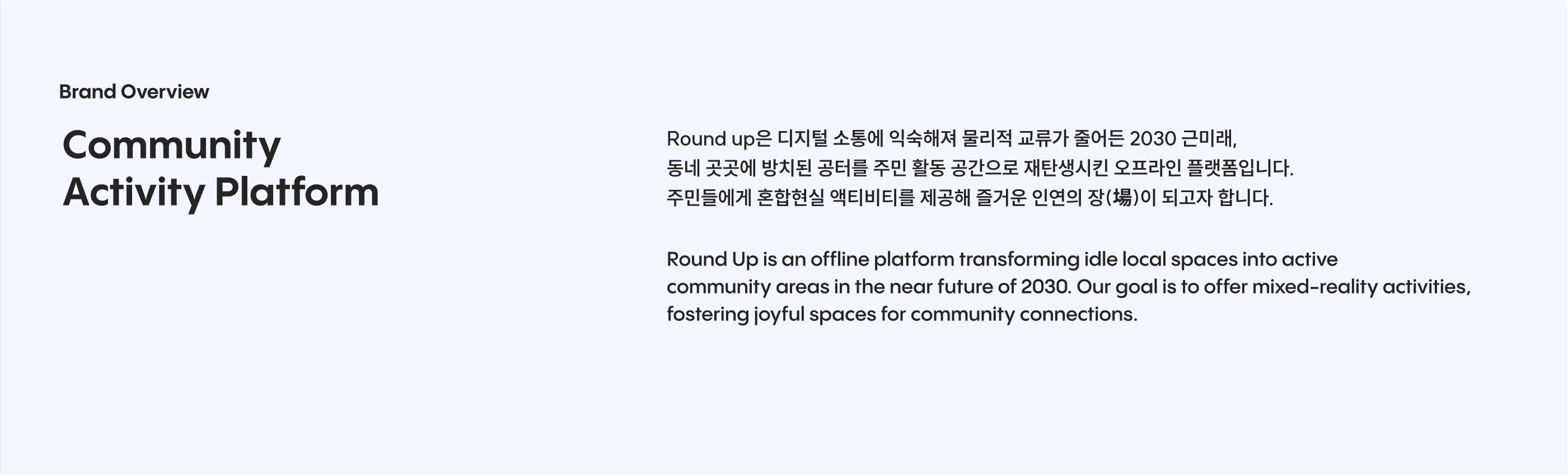 Brand Overview

Community
Activity Platform

Round up은 디지털 소통에 익숙해져 물리적 교류가 줄어든 2030 근미래,
동네 곳곳에 방치된 공터를 주민 활동 공간으로 재탄생시킨 오프라인 플랫폼입니다.
주민들에게 혼합현실 액티비티를 제공해 즐거운 인연의 장(場)이 되고자 합니다.

Round Up is an offline platform transforming idle local spaces into active community areas in the near future of 2030. Our goal is to offer mixed-reality activities, fostering joyful spaces for community connections.